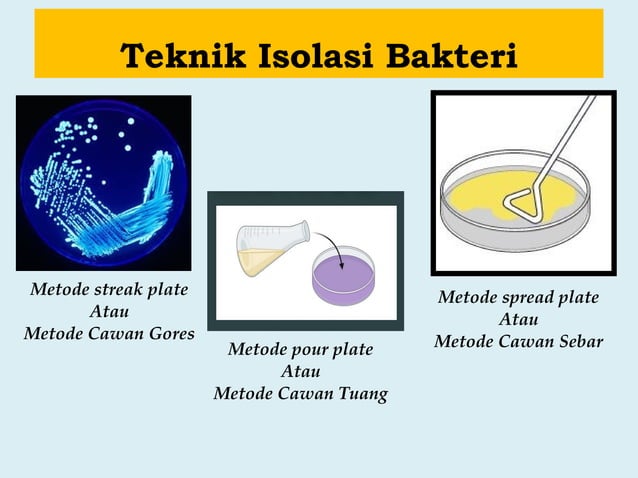 Teknik Isolasi Bakteri

Metode streak plate
Atau
Metode Cawan Gores

Metode pour plate
Atau
Metode Cawan Tuang

Metode spread plate
Atau
Metode Cawan Sebar